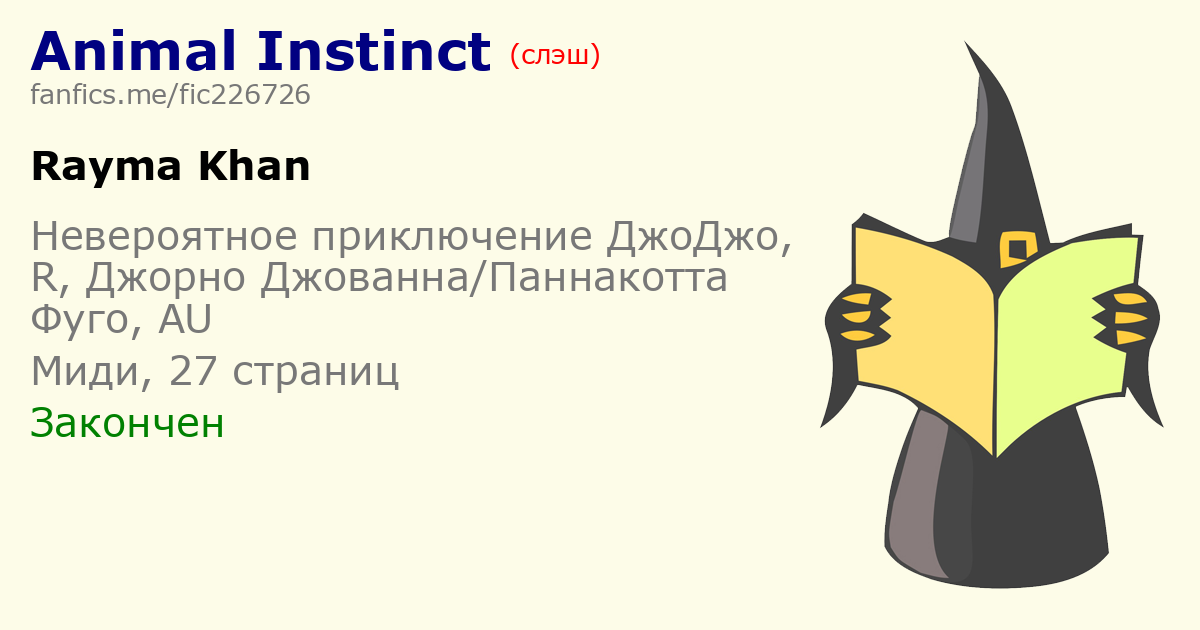 Animal Instinct (слэш)
fanfics.me/fic226726

Rayma Khan

Невероятное приключение ДжоДжо, R, Джорно Джованна/Паннакотта Фуго, AU

Миди, 27 страниц

Закончен